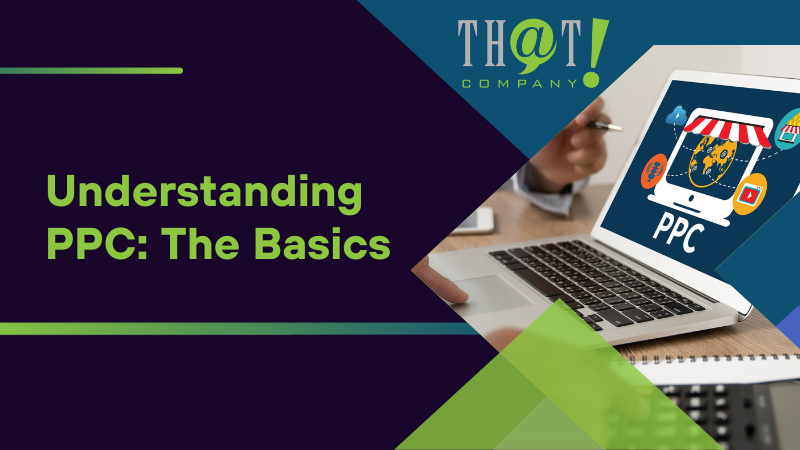 TH@T!
COMPANY

Understanding PPC: The Basics

PPC